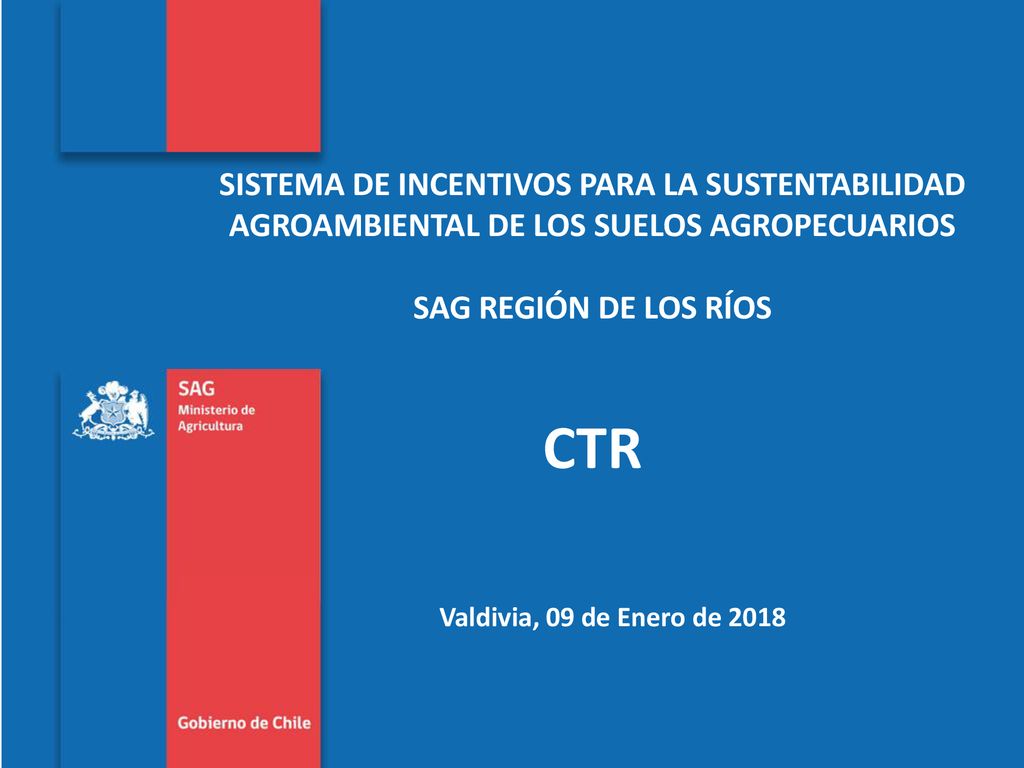 SISTEMA DE INCENTIVOS PARA LA SUSTENTABILIDAD AGROAMBIENTAL DE LOS SUELOS AGROPECUARIOS

SAG REGIÓN DE LOS RÍOS

SAG
Ministerio de Agricultura

CTR

Valdivia, 09 de Enero de 2018

Gobierno de Chile